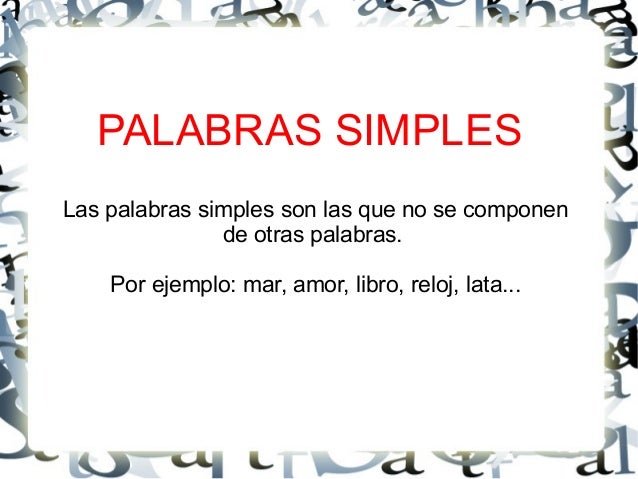 PALABRAS SIMPLES

Las palabras simples son las que no se componen de otras palabras.

Por ejemplo: mar, amor, libro, reloj, lata...